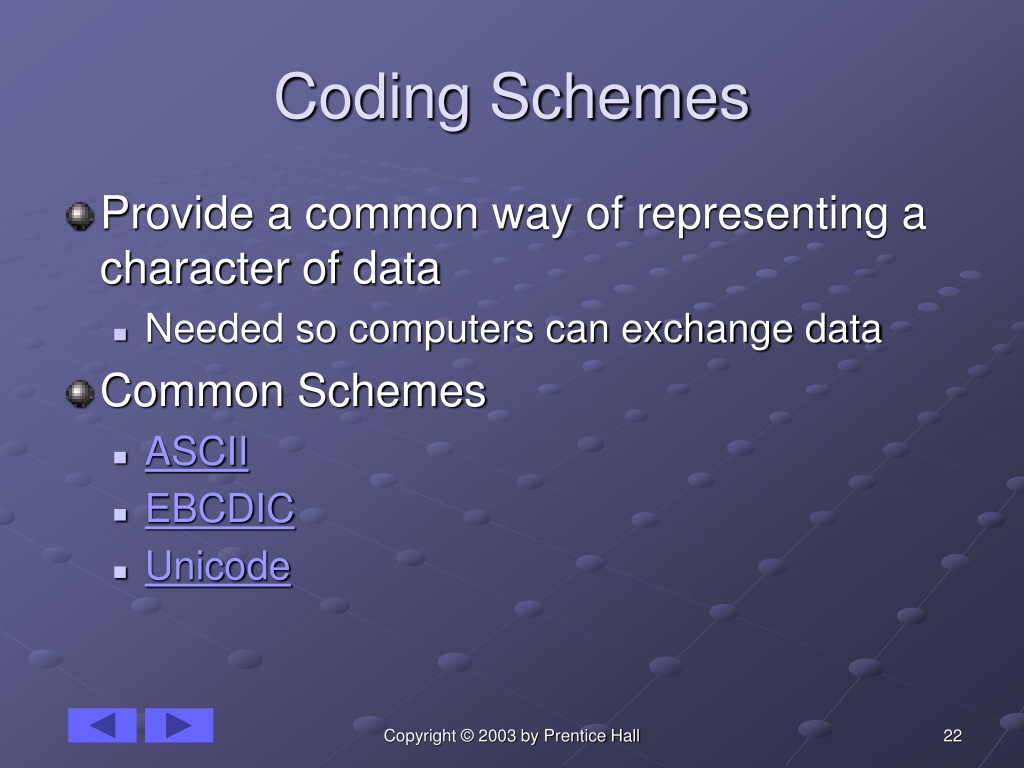 Coding Schemes

Provide a common way of representing a character of data

Needed so computers can exchange data

Common Schemes

ASCII

EBCDIC

Unicode

Copyright © 2003 by Prentice Hall

22